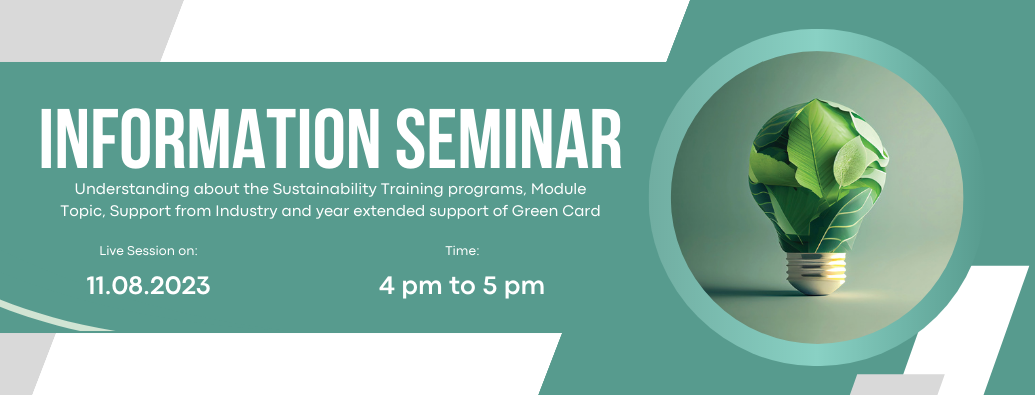 INFORMATION SEMINAR

Understanding about the Sustainability Training programs, Module Topic, Support from Industry and year extended support of Green Card

Live Session on:

11.08.2023

Time:

4 pm to 5 pm